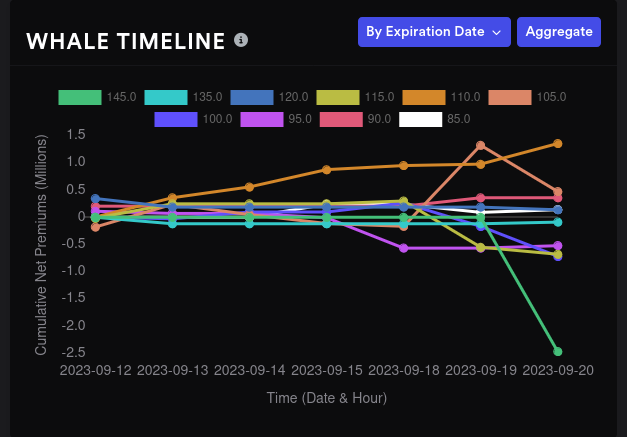 WHALE TIMELINE

By Expiration Date

Aggregate

145.0 135.0 120.0 115.0 110.0 105.0 100.0 95.0 90.0 85.0

Cumulative Net Premiums (Millions)

1.5
1.0
0.5
0
-0.5
-1.0
-1.5
-2.0
-2.5

2023-09-12 2023-09-13 2023-09-14 2023-09-15 2023-09-18 2023-09-19 2023-09-20

Time (Date & Hour)